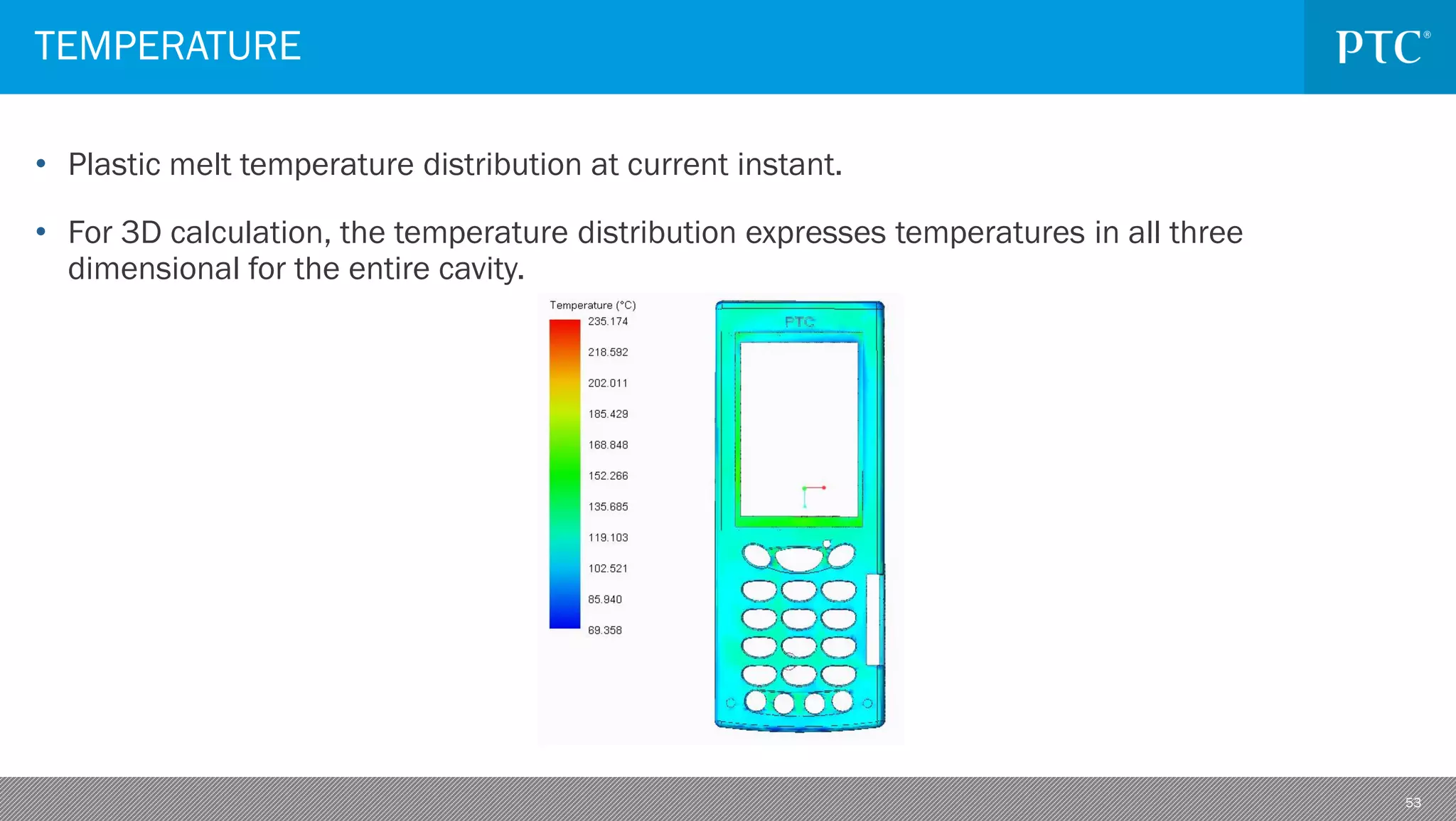 TEMPERATURE

PTC®

• Plastic melt temperature distribution at current instant.

• For 3D calculation, the temperature distribution expresses temperatures in all three dimensional for the entire cavity.

Temperature (°C)
235.174
218.592
202.011
185.429
168.848
152.266
135.685
119.103
102.521
85.940
69.358

PTC

53